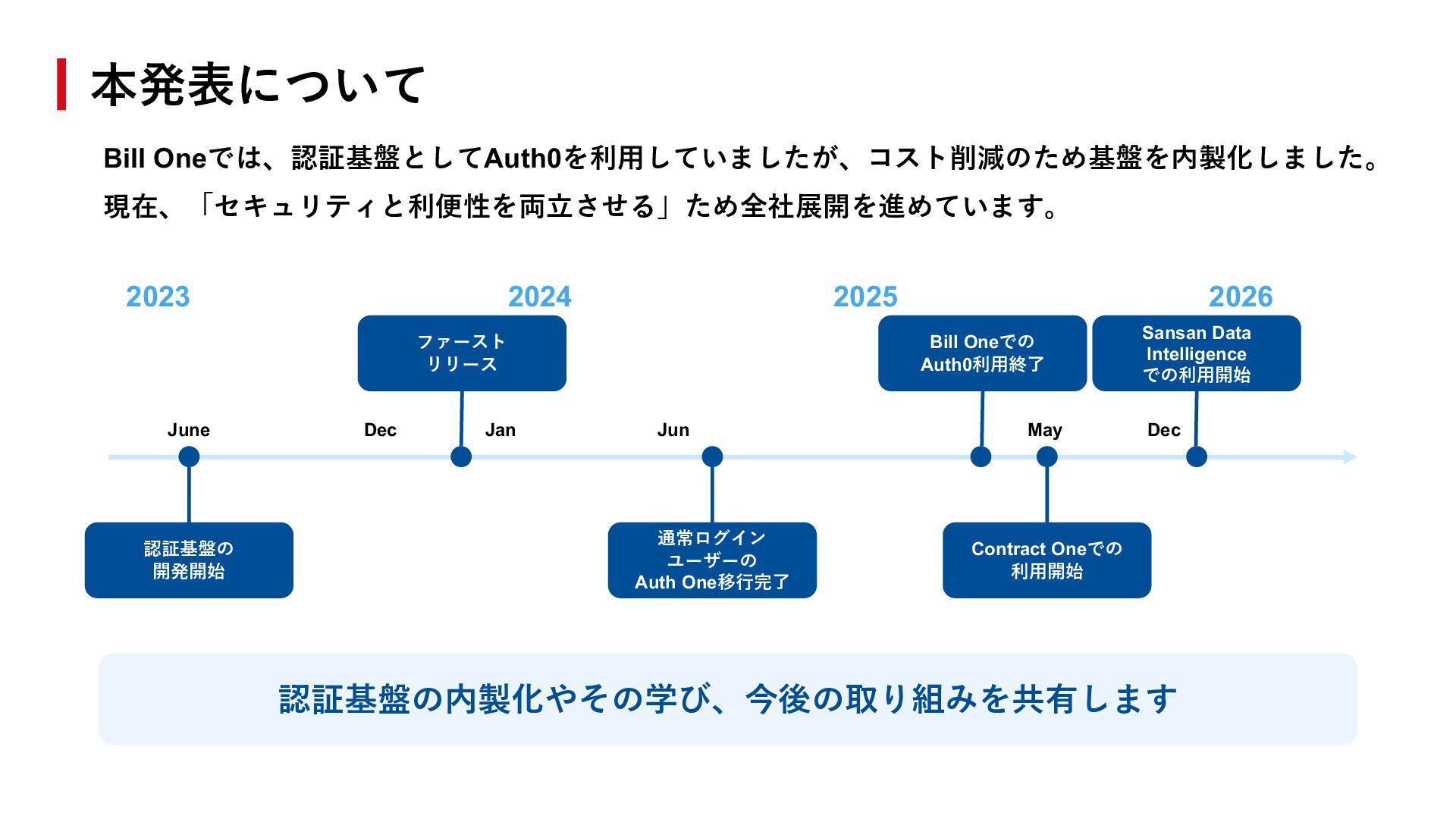 本発表について

Bill Oneでは、認証基盤としてAuth0を利用していましたが、コスト削減のため基盤を内製化しました。
現在、「セキュリティと利便性を両立させる」ため全社展開を進めています。

2023

2024

2025

2026

ファースト
リリース

Bill Oneでの
Auth0利用終了

Sansan Data
Intelligence
での利用開始

June

Dec

Jan

Jun

May

Dec

認証基盤の
開発開始

通常ログイン
ユーザーの
Auth One移行完了

Contract Oneでの
利用開始

認証基盤の内製化やその学び、今後の取り組みを共有します